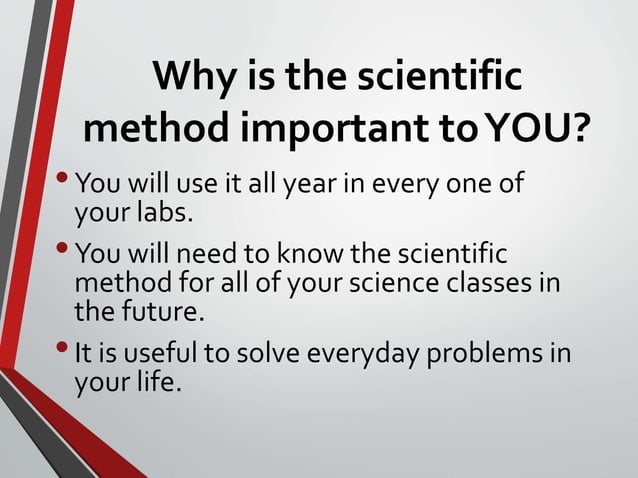 Why is the scientific method important to YOU?

• You will use it all year in every one of your labs.

• You will need to know the scientific method for all of your science classes in the future.

• It is useful to solve everyday problems in your life.